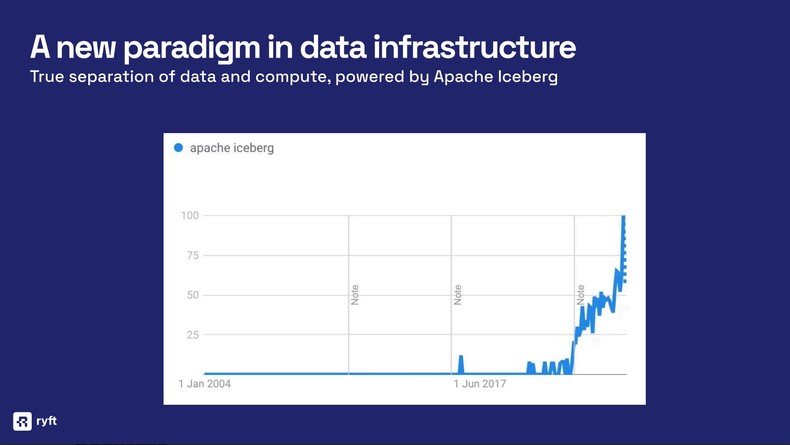 A new paradigm in data infrastructure
True separation of data and compute, powered by Apache Iceberg

apache iceberg

100
75
50
25

Note
Note
Note

1 Jan 2004
1 Jun 2017

ryft